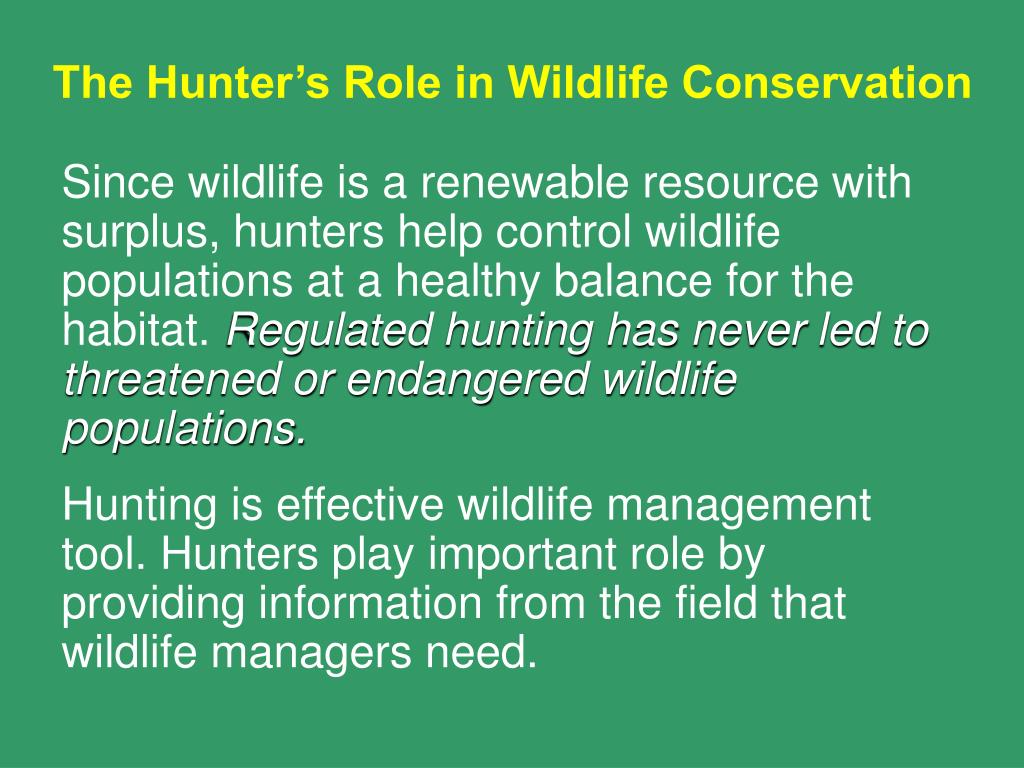 The Hunter’s Role in Wildlife Conservation

Since wildlife is a renewable resource with surplus, hunters help control wildlife populations at a healthy balance for the habitat. Regulated hunting has never led to threatened or endangered wildlife populations.

Hunting is effective wildlife management tool. Hunters play important role by providing information from the field that wildlife managers need.